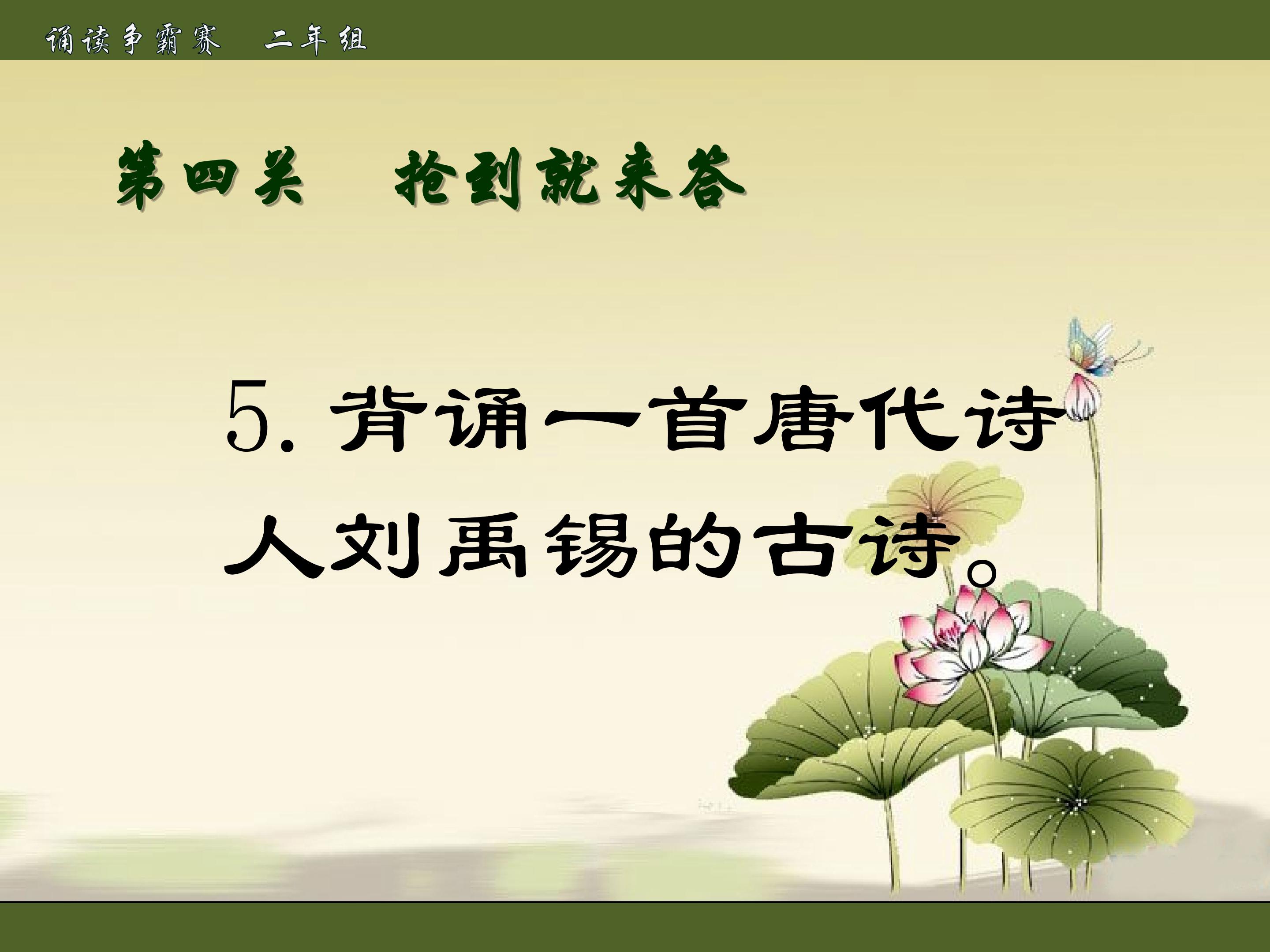 诵读争霸赛　二年组

第四关　抢到就来答

5. 背诵一首唐代诗人刘禹锡的古诗。